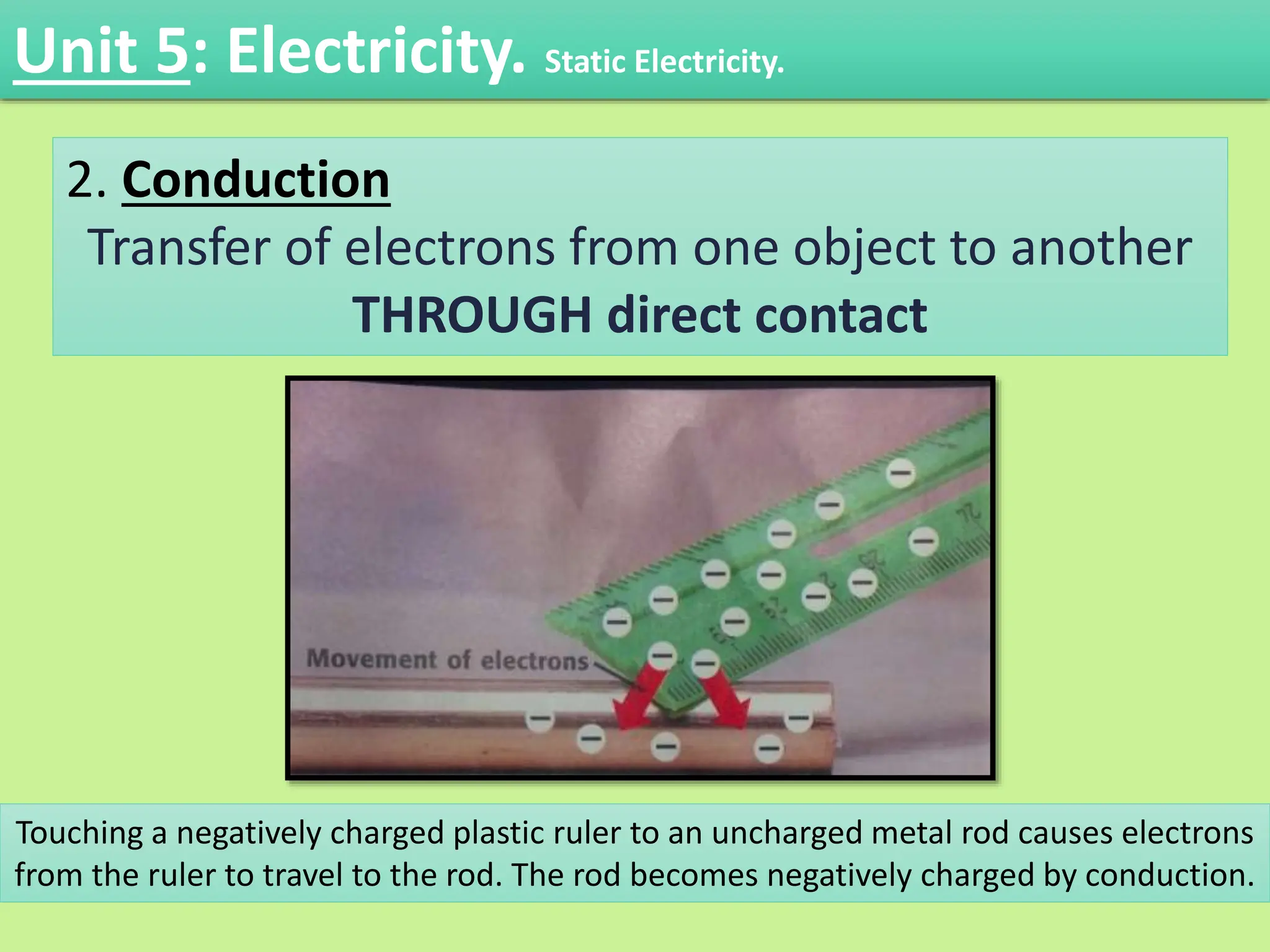 Unit 5: Electricity. Static Electricity.

2. Conduction

Transfer of electrons from one object to another THROUGH direct contact

Movement of electrons

Touching a negatively charged plastic ruler to an uncharged metal rod causes electrons from the ruler to travel to the rod. The rod becomes negatively charged by conduction.